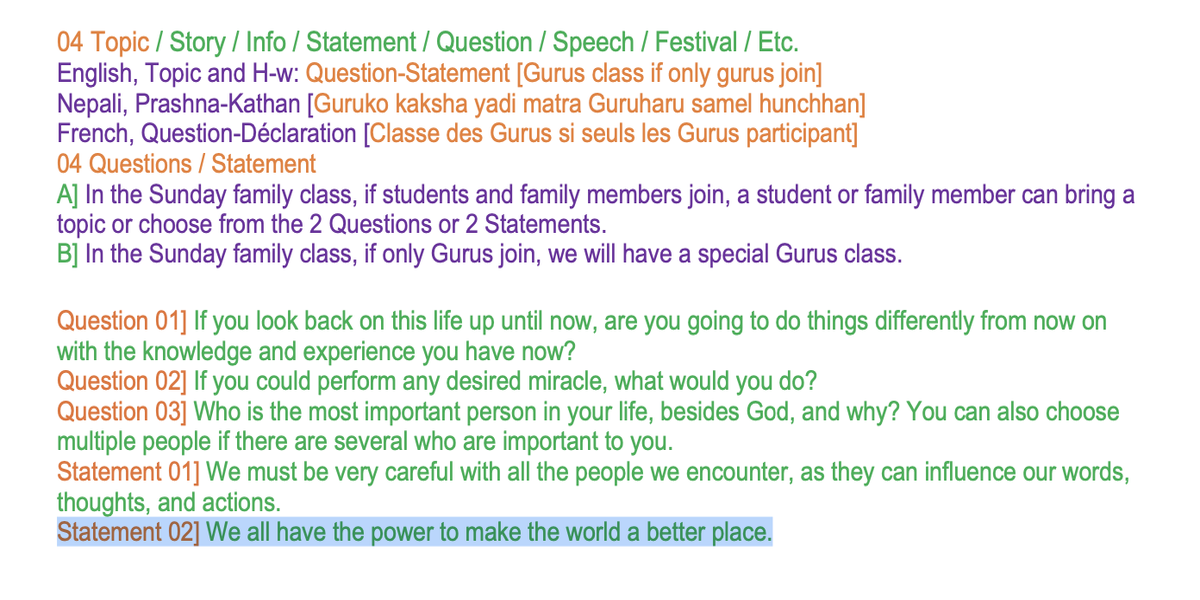 04 Topic / Story / Info / Statement / Question / Speech / Festival / Etc.
English, Topic and H-w: Question-Statement [Gurus class if only gurus join]
Nepali, Prashna-Kathan [Guruko kaksha yadi matra Guruharu samel hunchhan]
French, Question-Déclaration [Classe des Gurus si seuls les Gurus participant]
04 Questions / Statement
A] In the Sunday family class, if students and family members join, a student or family member can bring a topic or choose from the 2 Questions or 2 Statements.
B] In the Sunday family class, if only Gurus join, we will have a special Gurus class.

Question 01] If you look back on this life up until now, are you going to do things differently from now on with the knowledge and experience you have now?
Question 02] If you could perform any desired miracle, what would you do?
Question 03] Who is the most important person in your life, besides God, and why? You can also choose multiple people if there are several who are important to you.
Statement 01] We must be very careful with all the people we encounter, as they can influence our words, thoughts, and actions.
Statement 02] We all have the power to make the world a better place.